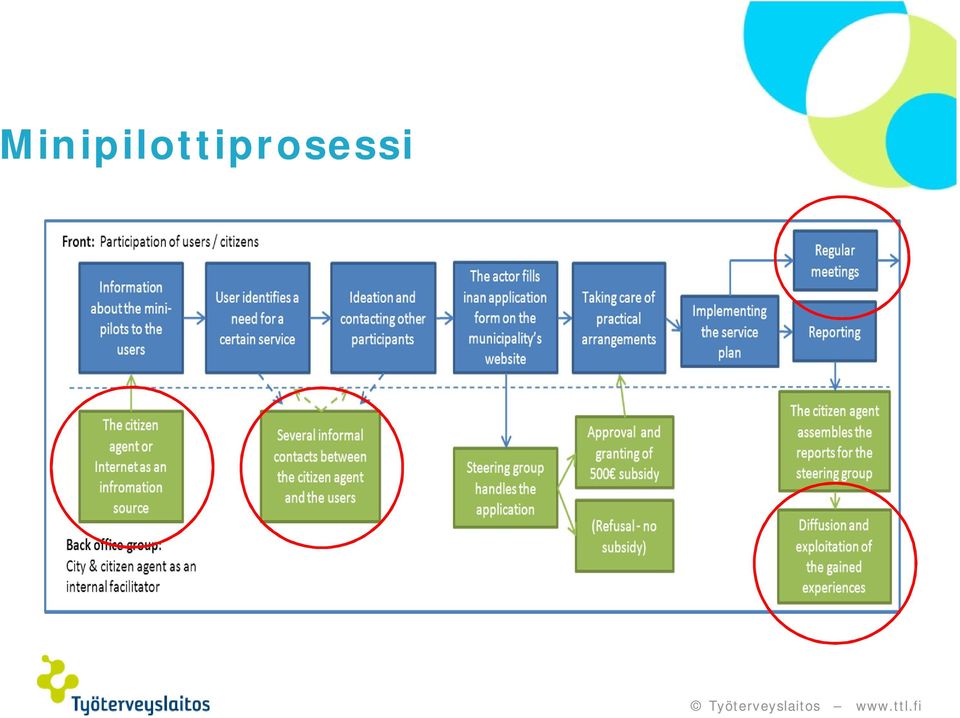 Minipilottiprosessi

Front: Participation of users / citizens

Information about the mini-pilots to the users

User identifies a need for a certain service

Ideation and contacting other participants

The actor fills inan application form on the municipality's website

Taking care of practical arrangements

Implementing the service plan

Regular meetings

Reporting

The citizen agent or Internet as an infromation source

Several informal contacts between the citizen agent and the users

Steering group handles the application

Approval and granting of 500€ subsidy

(Refusal - no subsidy)

The citizen agent assembles the reports for the steering group

Diffusion and exploitation of the gained experiences

Back office group:
City & citizen agent as an internal facilitator

Työterveyslaitos

© Työterveyslaitos – www.ttl.fi